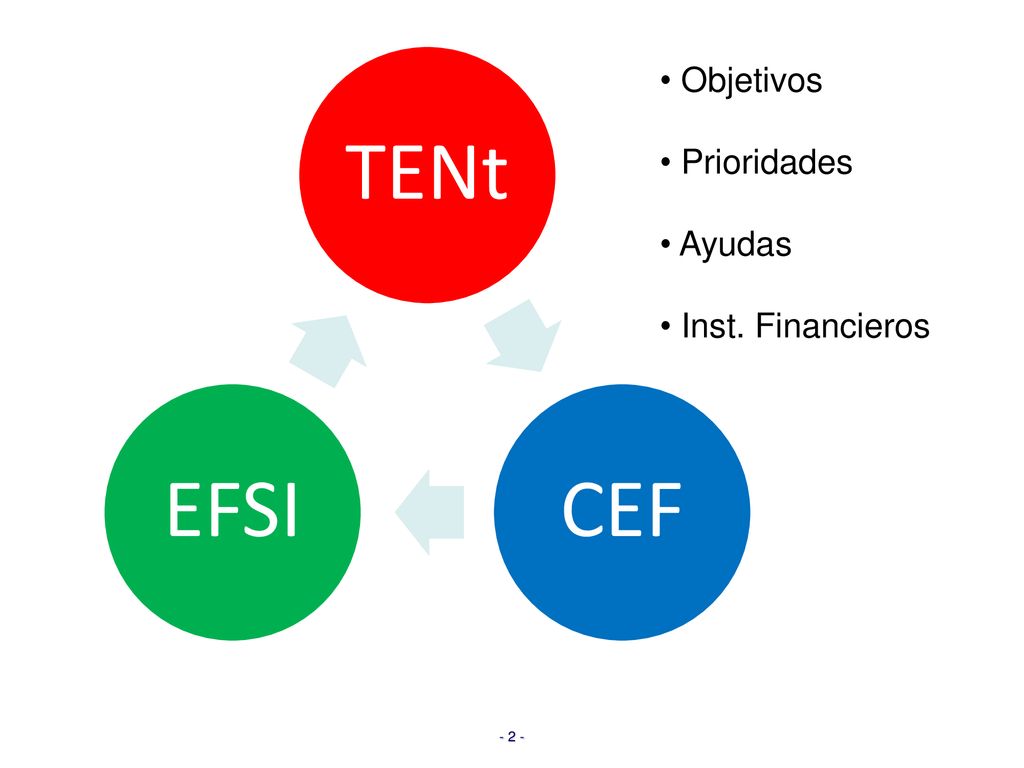 TENt

• Objetivos

• Prioridades

• Ayudas

• Inst. Financieros

EFSI

CEF

- 2 -